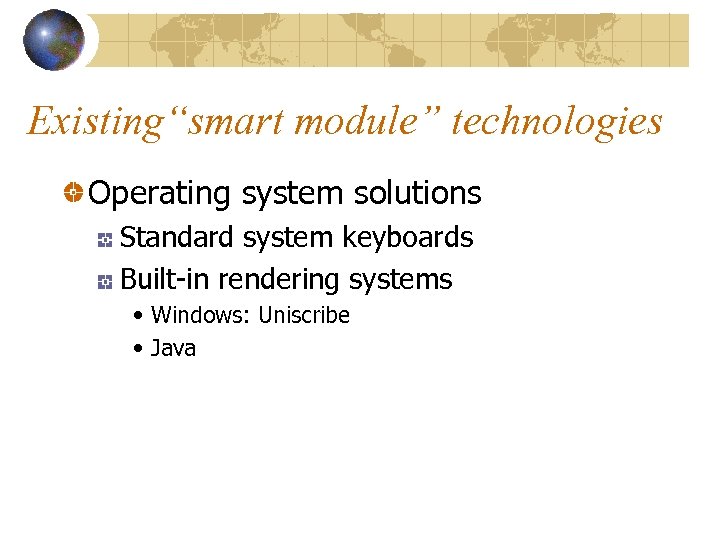 Existing“smart module” technologies

Operating system solutions

Standard system keyboards

Built-in rendering systems

• Windows: Uniscribe

• Java